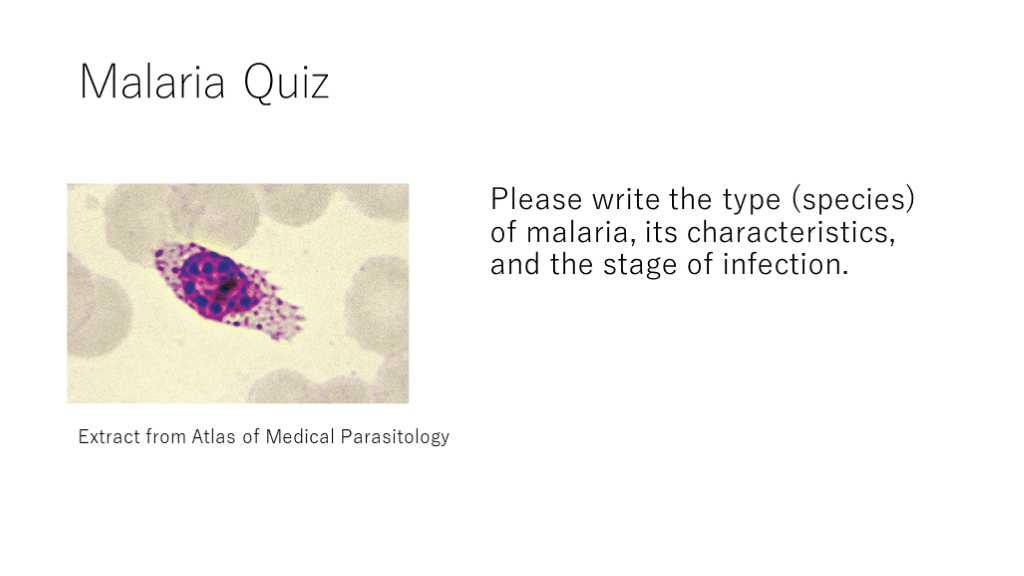 Malaria Quiz

Please write the type (species) of malaria, its characteristics, and the stage of infection.

Extract from Atlas of Medical Parasitology